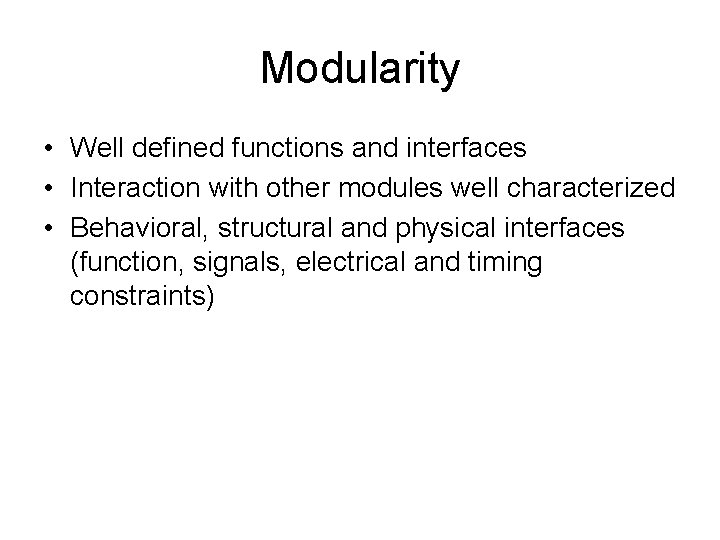 Modularity

• Well defined functions and interfaces
• Interaction with other modules well characterized
• Behavioral, structural and physical interfaces (function, signals, electrical and timing constraints)